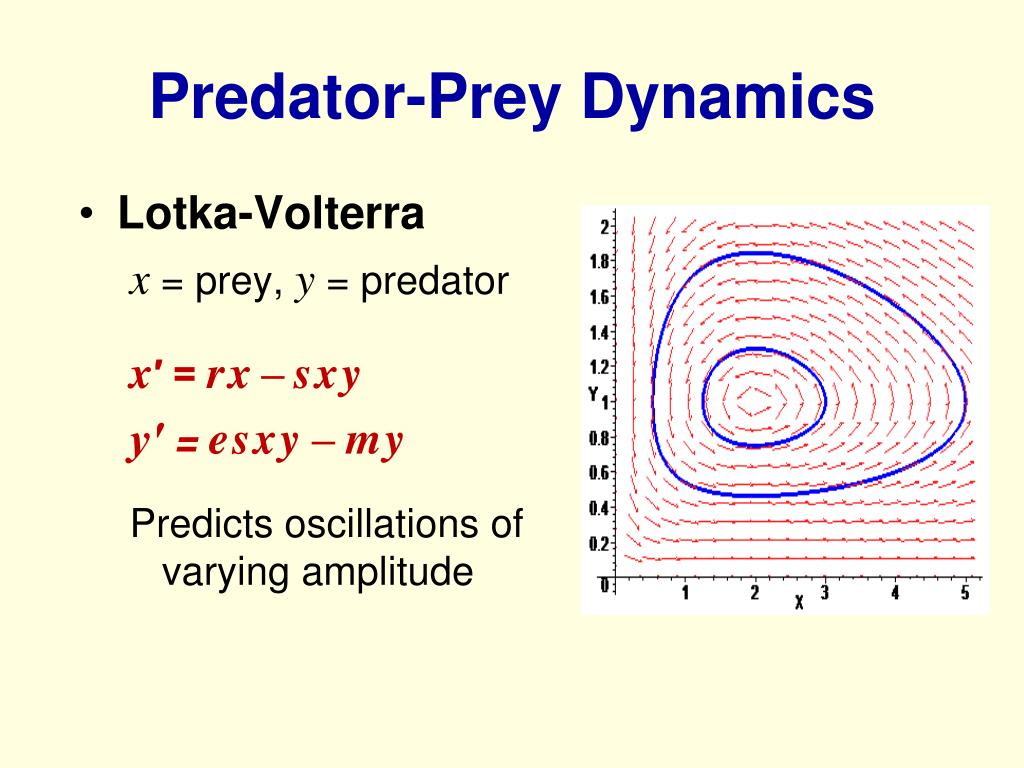 Predator-Prey Dynamics

• Lotka-Volterra

$x$ = prey, $y$ = predator

$x' = rx - sxy$

$y' = esxy - my$

Predicts oscillations of varying amplitude

2
1.8
1.6
1.4
1.2
Y 1
0.8
0.6
0.4
0.2
0
1
2
X
3
4
5